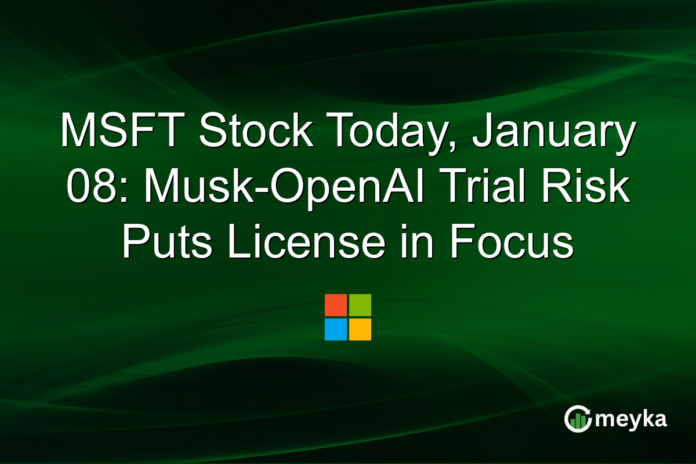 MSFT Stock Today, January 08: Musk-OpenAI Trial Risk Puts License in Focus

meyka